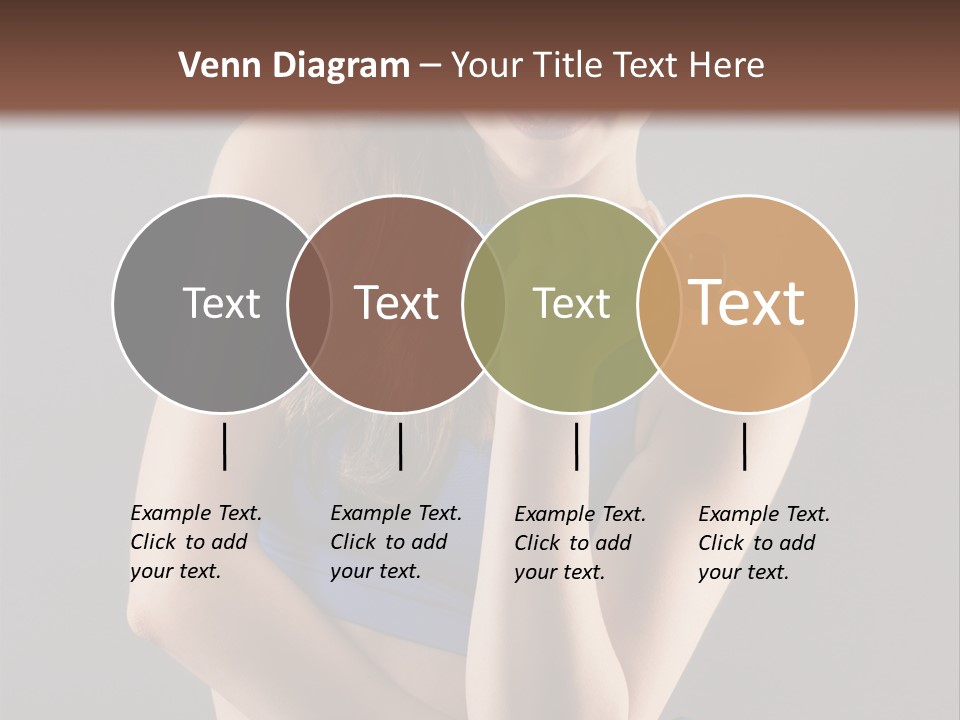 Venn Diagram – Your Title Text Here

Text

Text

Text

Text

Example Text. Click to add your text.

Example Text. Click to add your text.

Example Text. Click to add your text.

Example Text. Click to add your text.